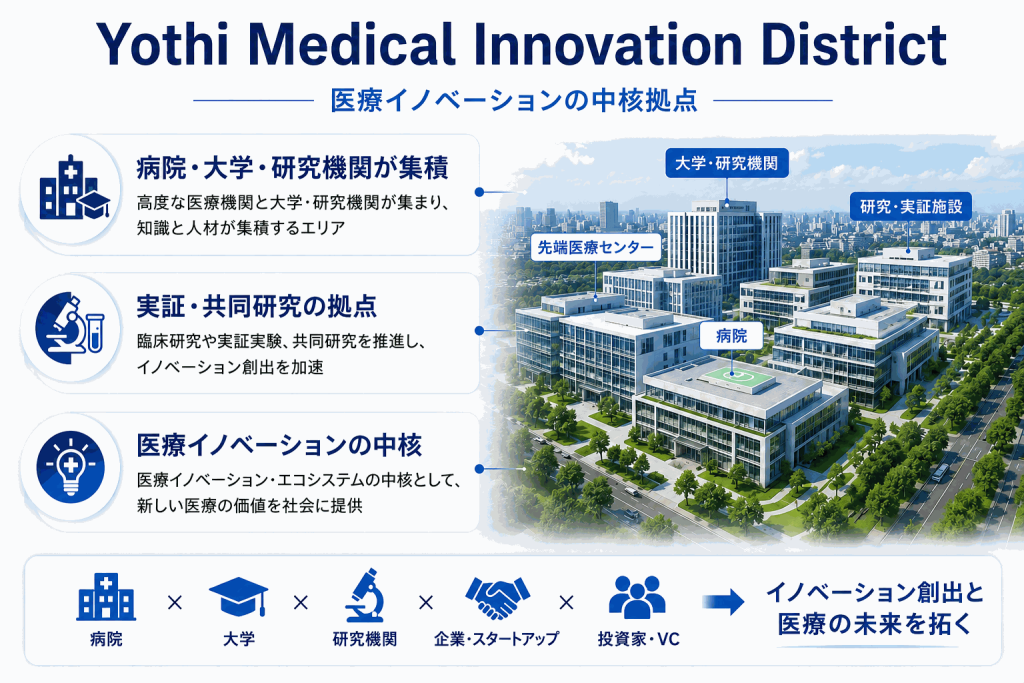 Yothi Medical Innovation District

医療イノベーションの中核拠点

病院・大学・研究機関が集積

高度な医療機関と大学・研究機関が集まり、知識と人材が集積するエリア

実証・共同研究の拠点

臨床研究や実証実験、共同研究を推進し、イノベーション創出を加速

医療イノベーションの中核

医療イノベーション・エコシステムの中核として、新しい医療の価値を社会に提供

大学・研究機関

研究・実証施設

先端医療センター

病院

病院 × 大学 × 研究機関 × 企業・スタートアップ × 投資家・VC

イノベーション創出と医療の未来を拓く